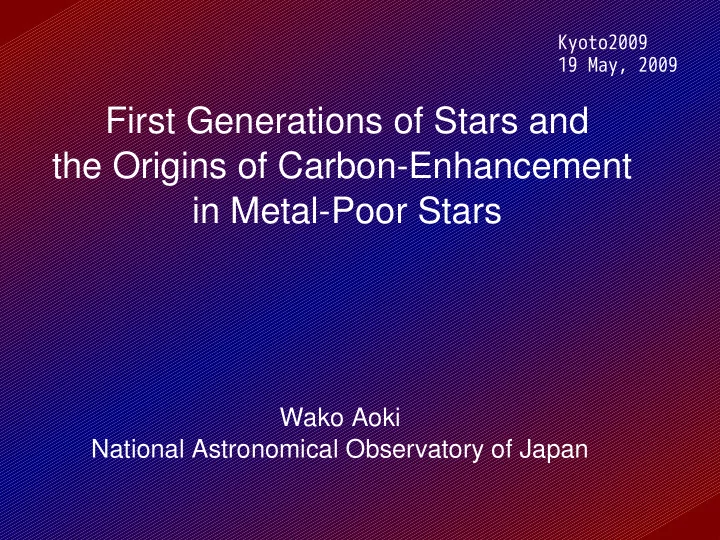 Kyoto2009
19 May, 2009

First Generations of Stars and the Origins of Carbon-Enhancement in Metal-Poor Stars

Wako Aoki
National Astronomical Observatory of Japan